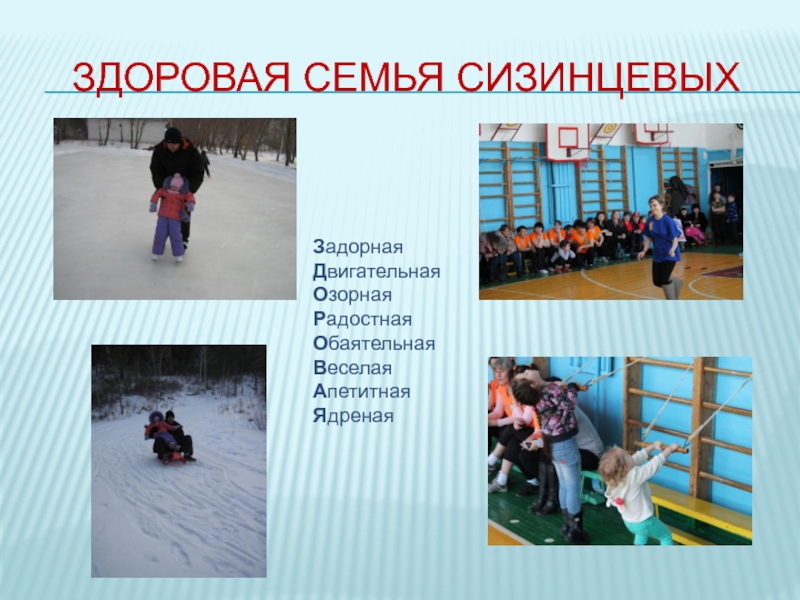 ЗДОРОВАЯ СЕМЬЯ СИЗИНЦЕВЫХ

Задорная
Двигательная
Озорная
Радостная
Обаятельная
Веселая
Апетитная
Ядреная